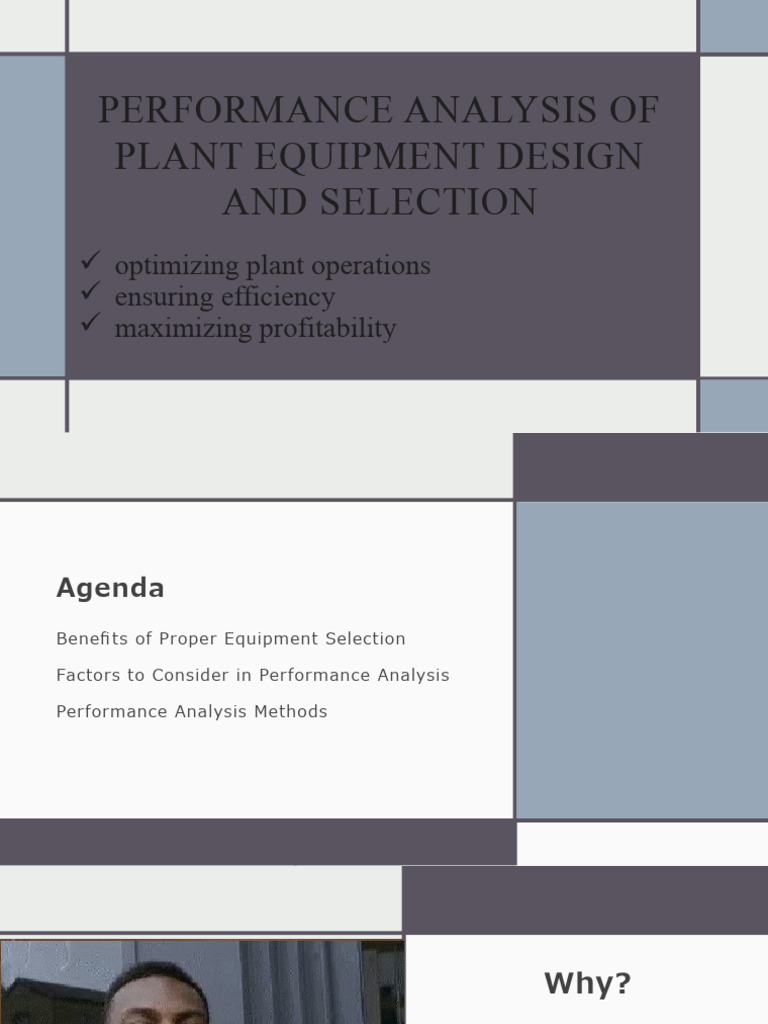 PERFORMANCE ANALYSIS OF PLANT EQUIPMENT DESIGN AND SELECTION

✓ optimizing plant operations
✓ ensuring efficiency
✓ maximizing profitability

Agenda

Benefits of Proper Equipment Selection

Factors to Consider in Performance Analysis

Performance Analysis Methods

Why?